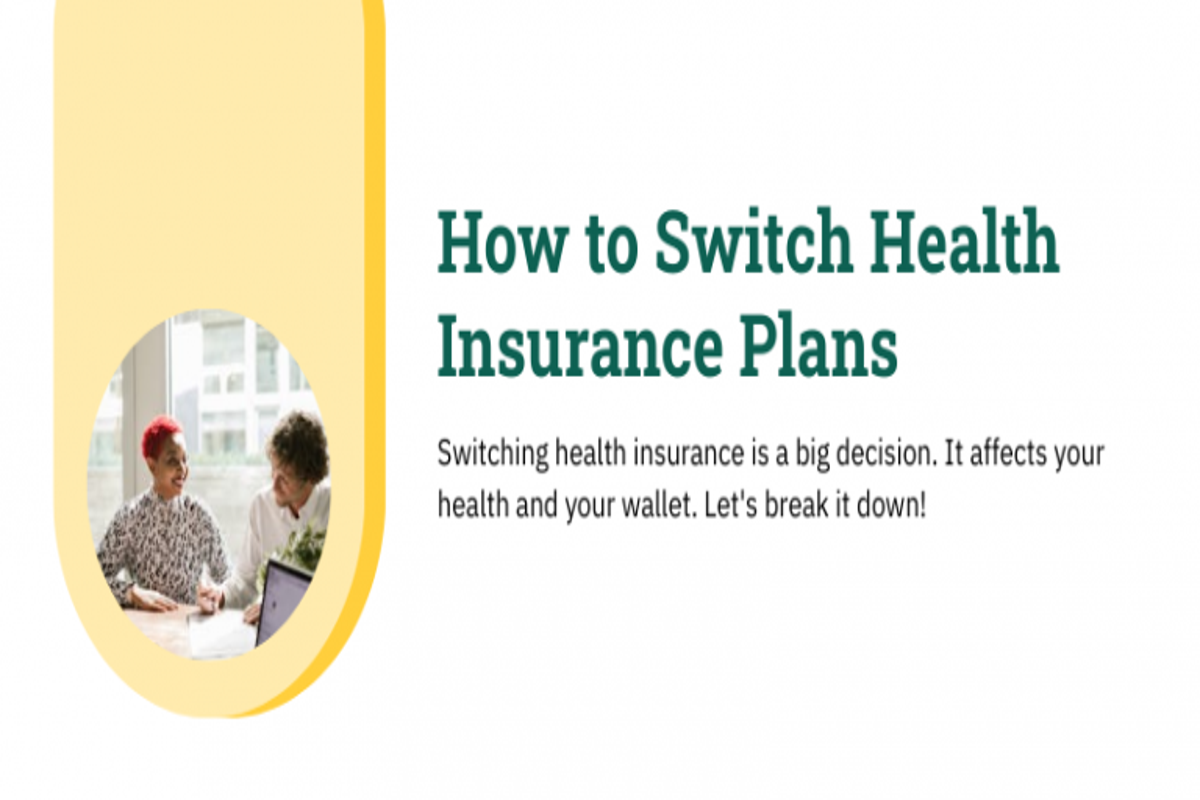 How to Switch Health Insurance Plans

Switching health insurance is a big decision. It affects your health and your wallet. Let's break it down!